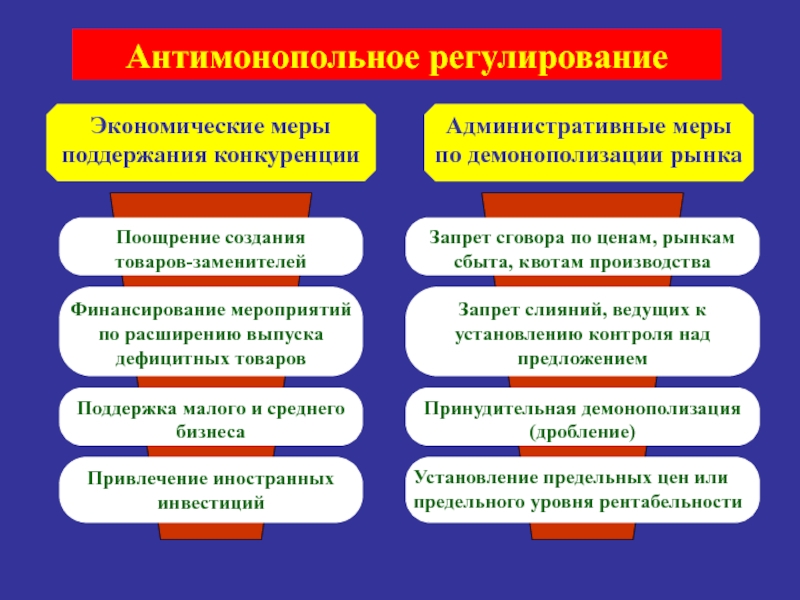 Антимонопольное регулирование

Экономические меры поддержания конкуренции

Поощрение создания товаров-заменителей

Финансирование мероприятий по расширению выпуска дефицитных товаров

Поддержка малого и среднего бизнеса

Привлечение иностранных инвестиций

Административные меры по демонополизации рынка

Запрет сговора по ценам, рынкам сбыта, квотам производства

Запрет слияний, ведущих к установлению контроля над предложением

Принудительная демонополизация (дробление)

Установление предельных цен или предельного уровня рентабельности